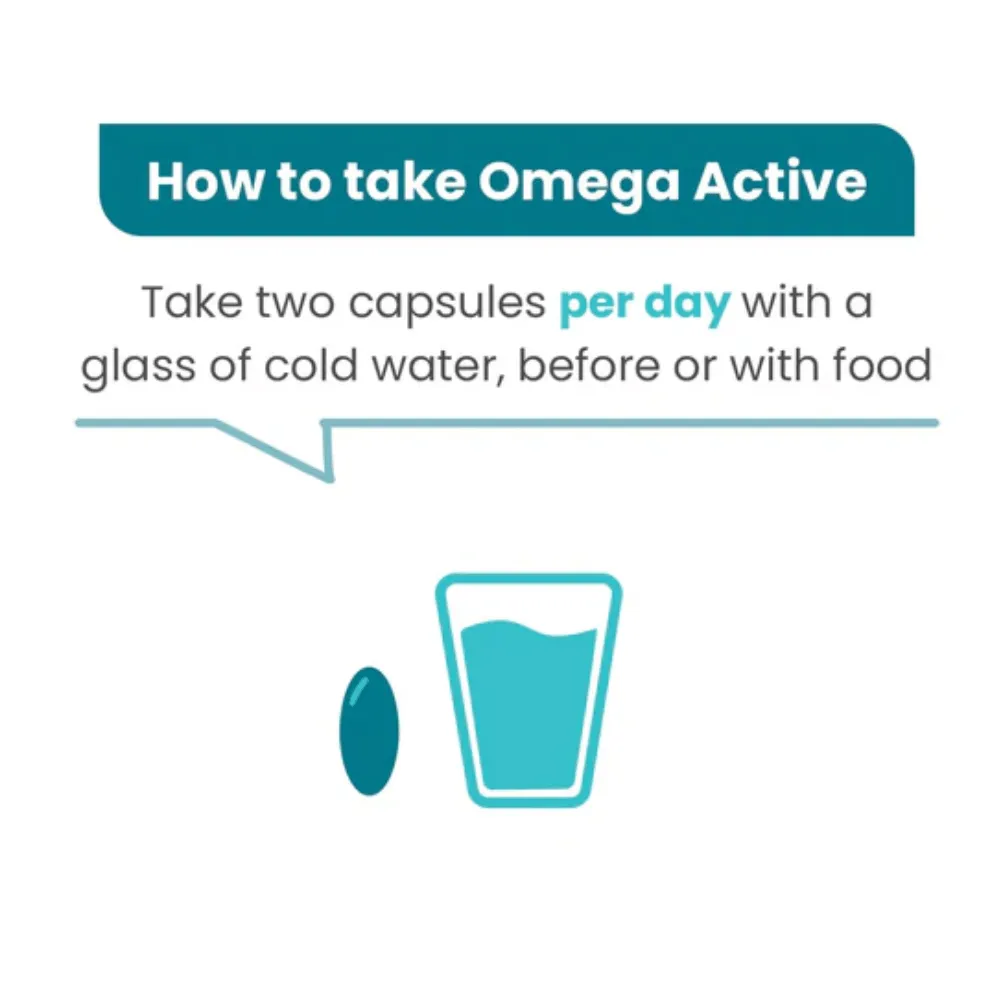 How to take Omega Active

Take two capsules per day with a glass of cold water, before or with food